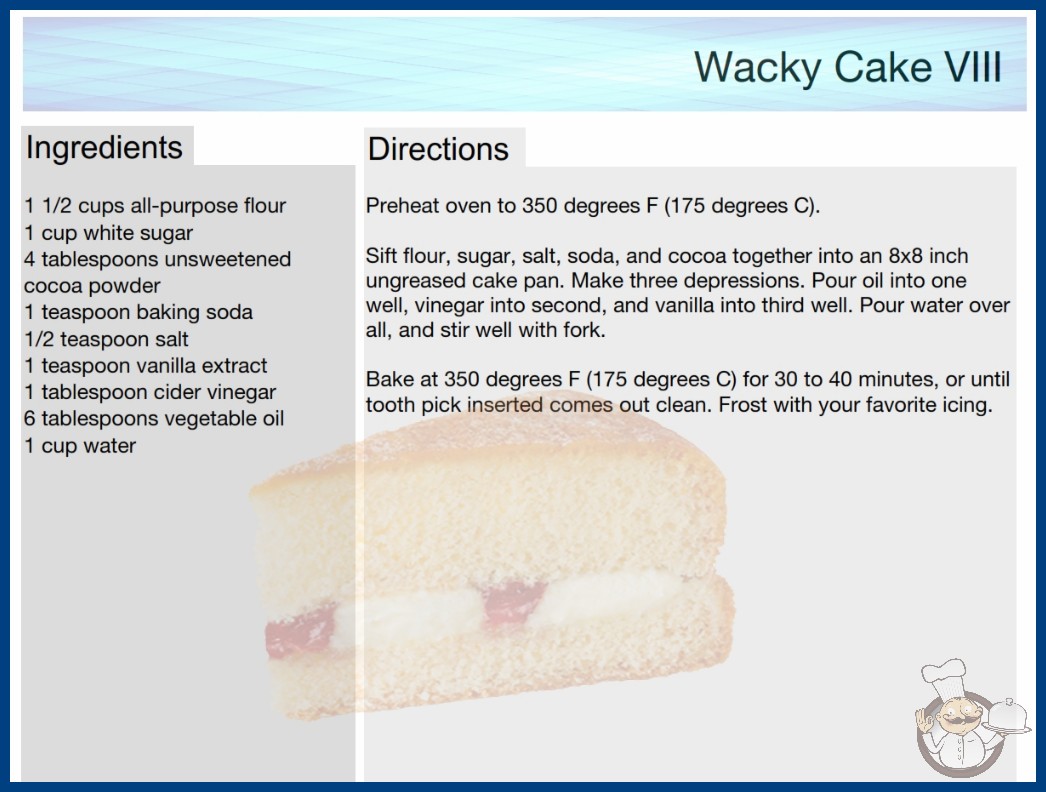 Wacky Cake VIII

Ingredients

1 1/2 cups all-purpose flour
1 cup white sugar
4 tablespoons unsweetened cocoa powder
1 teaspoon baking soda
1/2 teaspoon salt
1 teaspoon vanilla extract
1 tablespoon cider vinegar
6 tablespoons vegetable oil
1 cup water

Directions

Preheat oven to 350 degrees F (175 degrees C).

Sift flour, sugar, salt, soda, and cocoa together into an 8x8 inch ungreased cake pan. Make three depressions. Pour oil into one well, vinegar into second, and vanilla into third well. Pour water over all, and stir well with fork.

Bake at 350 degrees F (175 degrees C) for 30 to 40 minutes, or until tooth pick inserted comes out clean. Frost with your favorite icing.